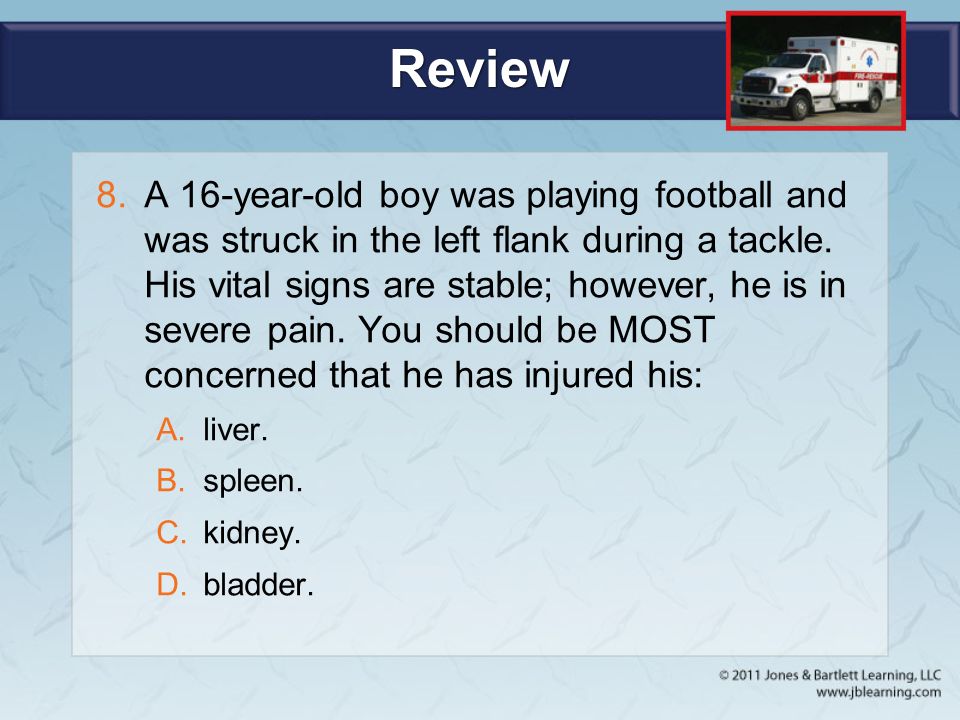 Review

FIRE-RESCUE

8. A 16-year-old boy was playing football and was struck in the left flank during a tackle. His vital signs are stable; however, he is in severe pain. You should be MOST concerned that he has injured his:

A. liver.

B. spleen.

C. kidney.

D. bladder.

© 2011 Jones & Bartlett Learning, LLC
www.jblearning.com